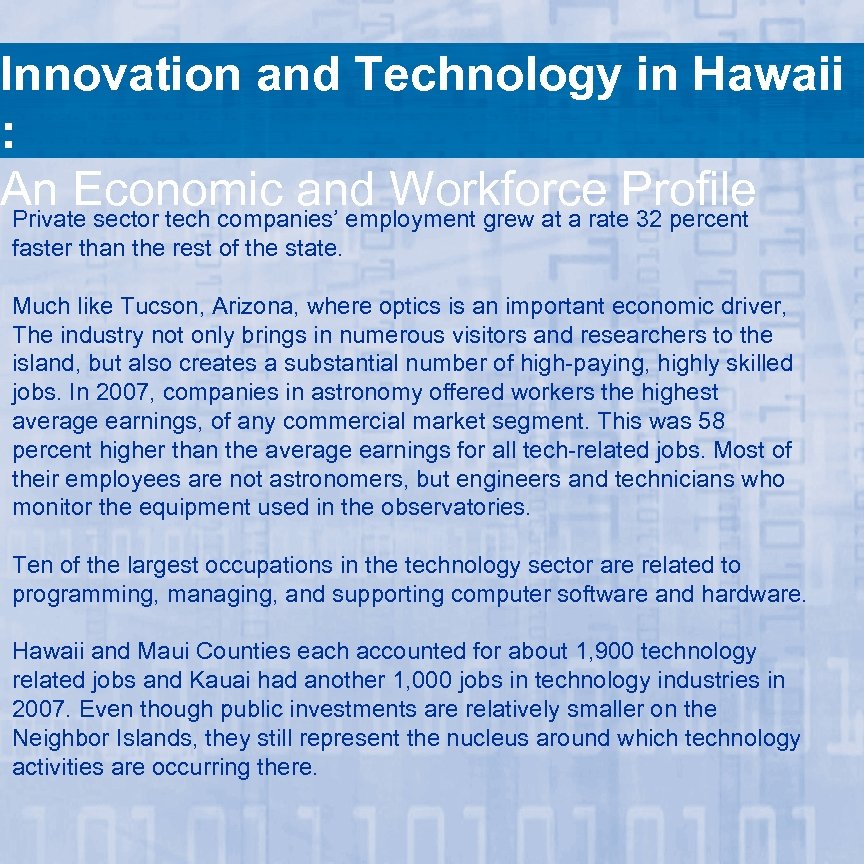 Innovation and Technology in Hawaii :

An Economic and Workforce Profile

Private sector tech companies' employment grew at a rate 32 percent faster than the rest of the state.

Much like Tucson, Arizona, where optics is an important economic driver, The industry not only brings in numerous visitors and researchers to the island, but also creates a substantial number of high-paying, highly skilled jobs. In 2007, companies in astronomy offered workers the highest average earnings, of any commercial market segment. This was 58 percent higher than the average earnings for all tech-related jobs. Most of their employees are not astronomers, but engineers and technicians who monitor the equipment used in the observatories.

Ten of the largest occupations in the technology sector are related to programming, managing, and supporting computer software and hardware.

Hawaii and Maui Counties each accounted for about 1,900 technology related jobs and Kauai had another 1,000 jobs in technology industries in 2007. Even though public investments are relatively smaller on the Neighbor Islands, they still represent the nucleus around which technology activities are occurring there.